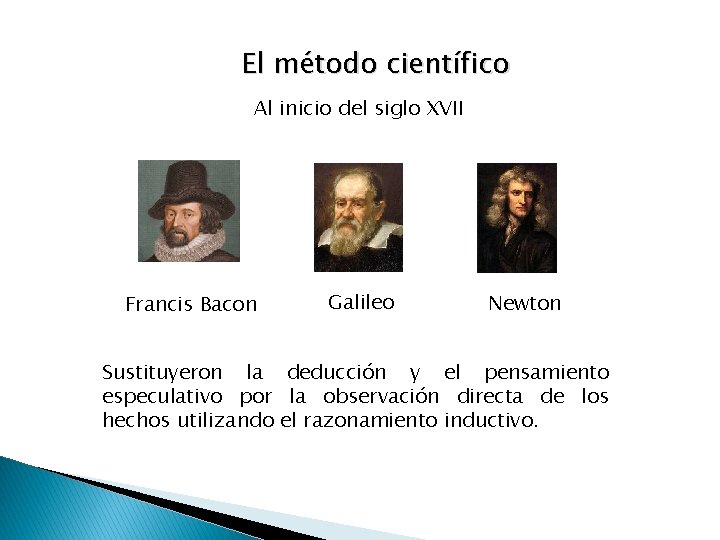 El método científico

Al inicio del siglo XVII

Francis Bacon

Galileo

Newton

Sustituyeron la deducción y el pensamiento especulativo por la observación directa de los hechos utilizando el razonamiento inductivo.